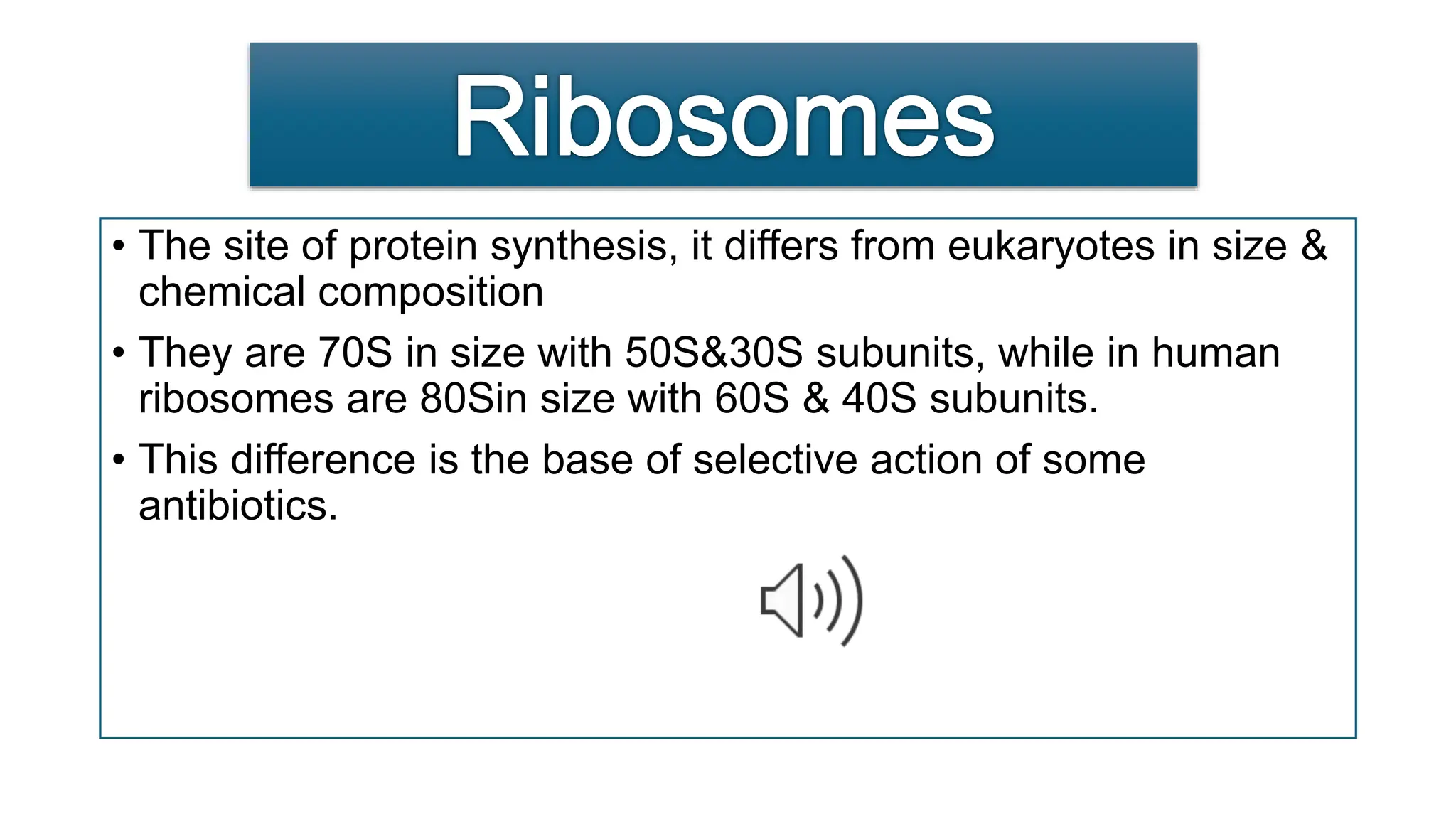 Ribosomes

• The site of protein synthesis, it differs from eukaryotes in size & chemical composition
• They are 70S in size with 50S&30S subunits, while in human ribosomes are 80Sin size with 60S & 40S subunits.
• This difference is the base of selective action of some antibiotics.